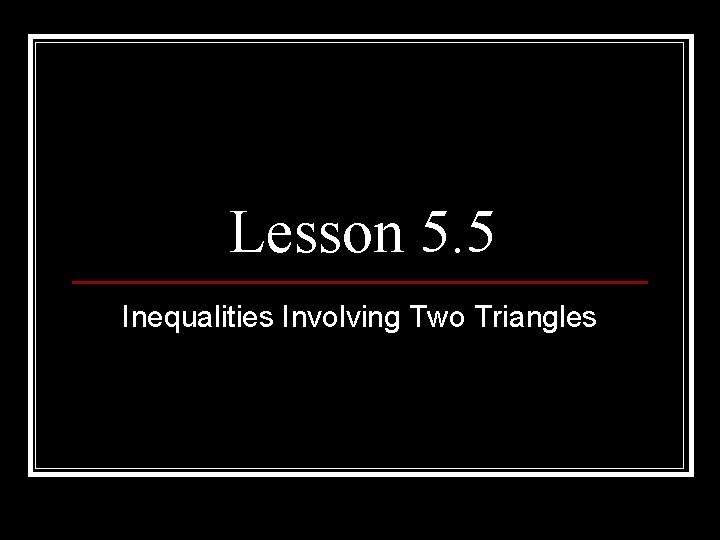 Lesson 5.5

Inequalities Involving Two Triangles